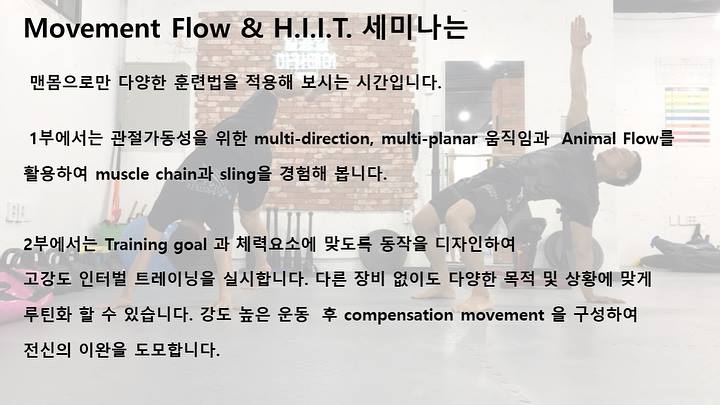 Movement Flow & H.I.I.T. 세미나는

맨몸으로만 다양한 훈련법을 적용해 보시는 시간입니다.

1부에서는 관절가동성을 위한 multi-direction, multi-planar 움직임과 Animal Flow를 활용하여 muscle chain과 sling을 경험해 봅니다.

2부에서는 Training goal 과 체력요소에 맞도록 동작을 디자인하여 고강도 인터벌 트레이닝을 실시합니다. 다른 장비 없이도 다양한 목적 및 상황에 맞게 루틴화 할 수 있습니다. 강도 높은 운동 후 compensation movement 을 구성하여 전신의 이완을 도모합니다.